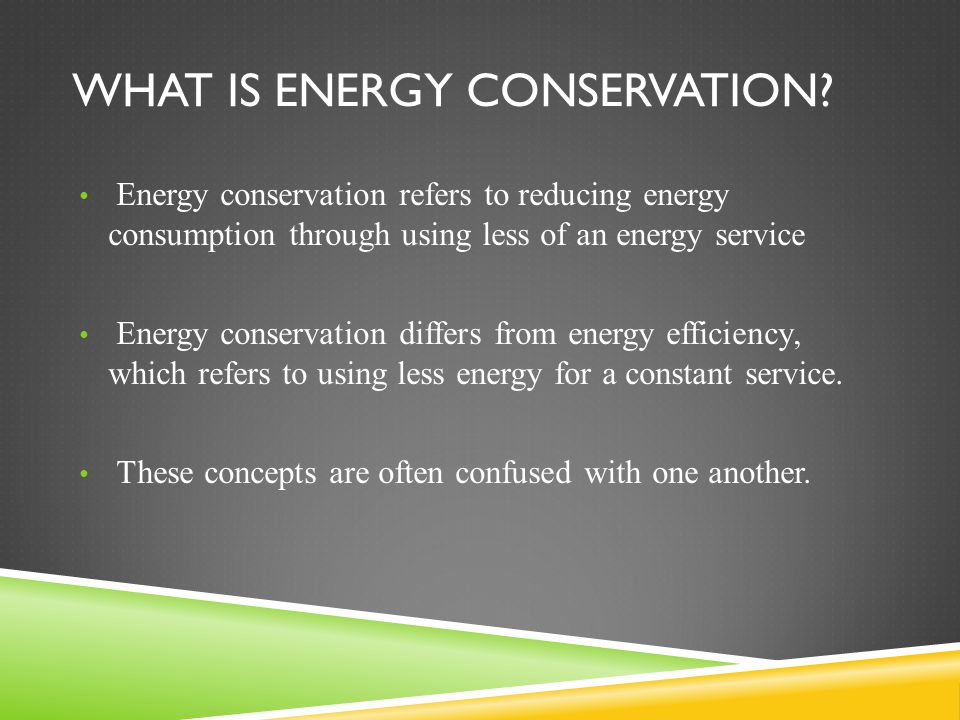 WHAT IS ENERGY CONSERVATION?

• Energy conservation refers to reducing energy consumption through using less of an energy service

• Energy conservation differs from energy efficiency, which refers to using less energy for a constant service.

• These concepts are often confused with one another.